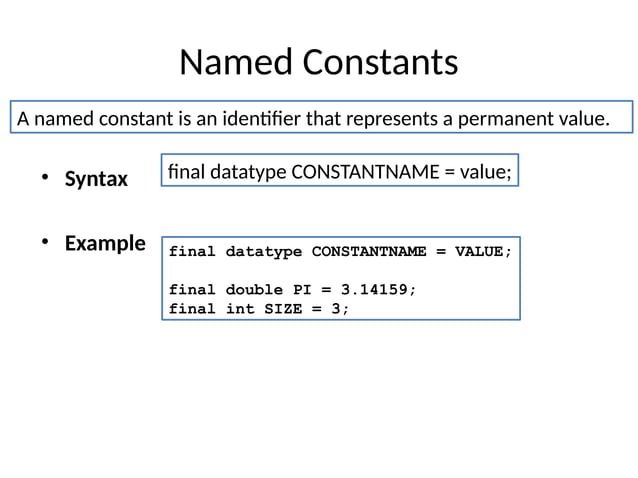 Named Constants

A named constant is an identifier that represents a permanent value.

• Syntax

final datatype CONSTANTNAME = value;

• Example

final datatype CONSTANTNAME = VALUE;

final double PI = 3.14159;
final int SIZE = 3;